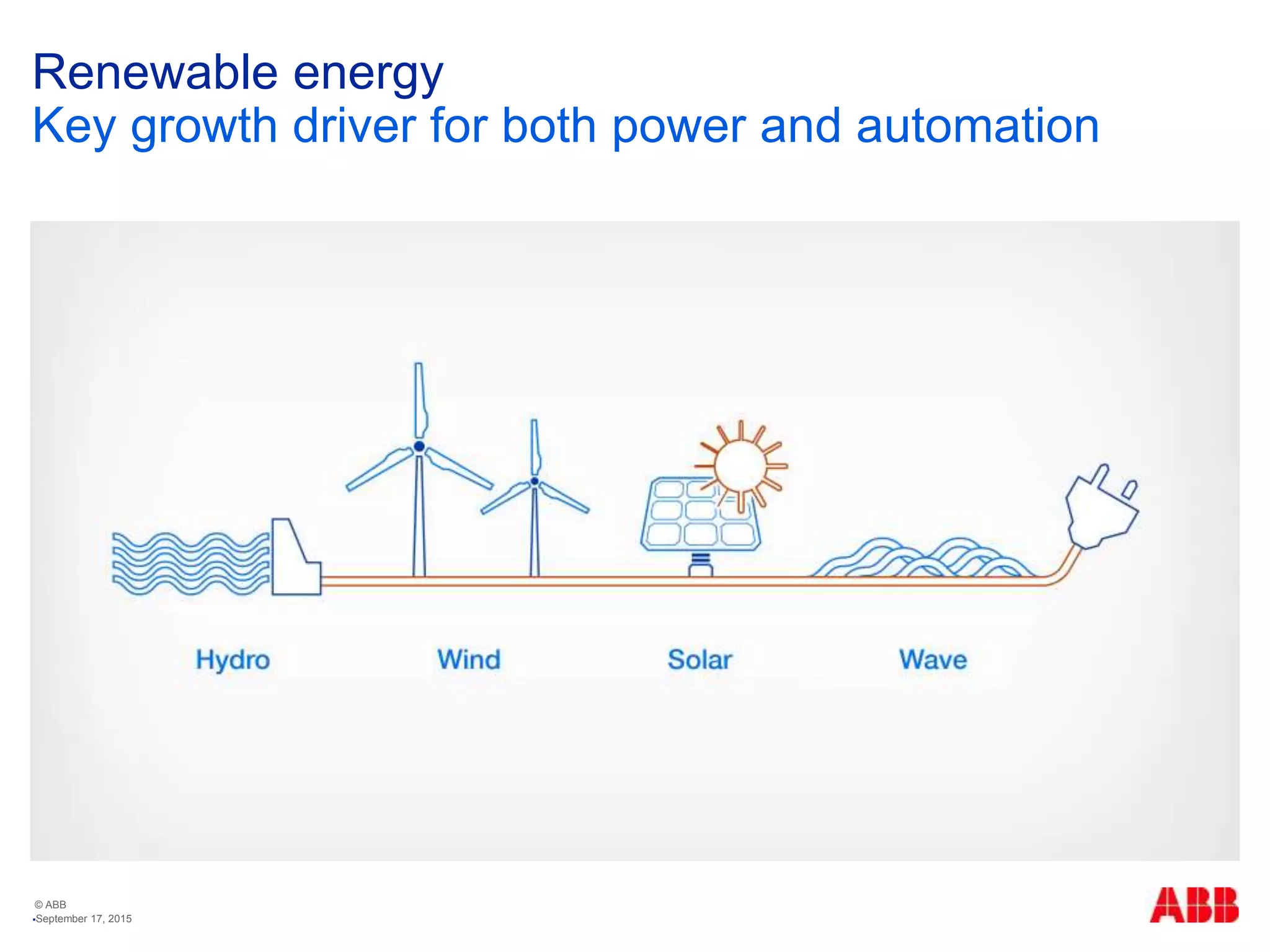 Renewable energy
Key growth driver for both power and automation

Hydro

Wind

Solar

Wave

© ABB
•September 17, 2015

ABB